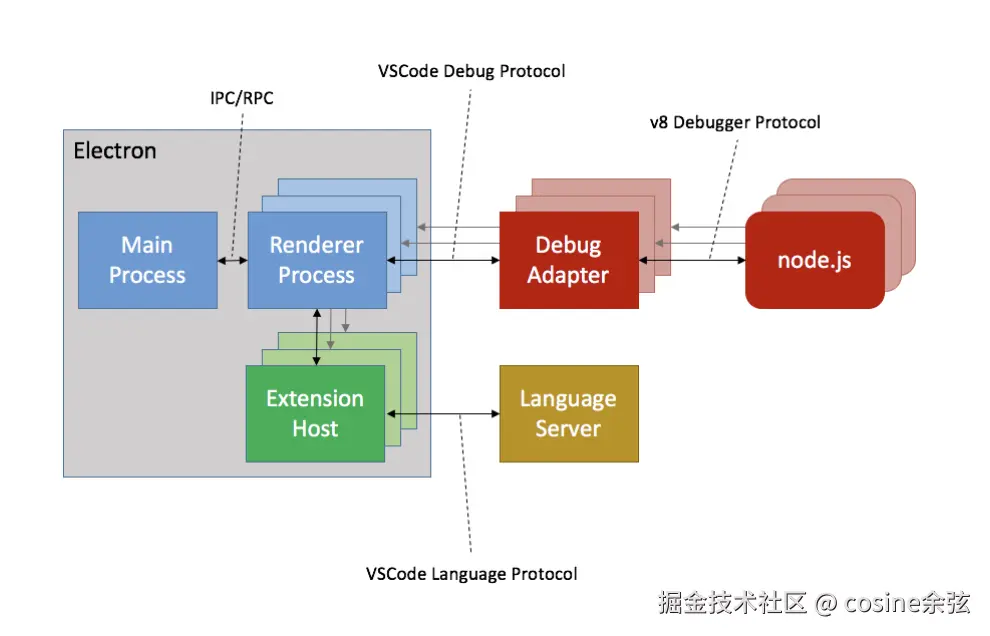 VSCode Debug Protocol

IPC/RPC

v8 Debugger Protocol

Electron

Main Process

Renderer Process

Debug Adapter

node.js

Extension Host

Language Server

VSCode Language Protocol

掘金技术社区 @ cosine余弦